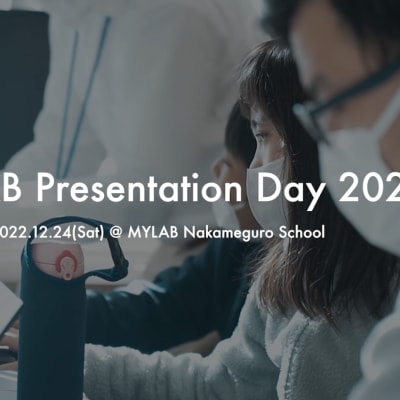 B Presentation Day 202

022.12.24(Sat) @ MYLAB Nakameguro School